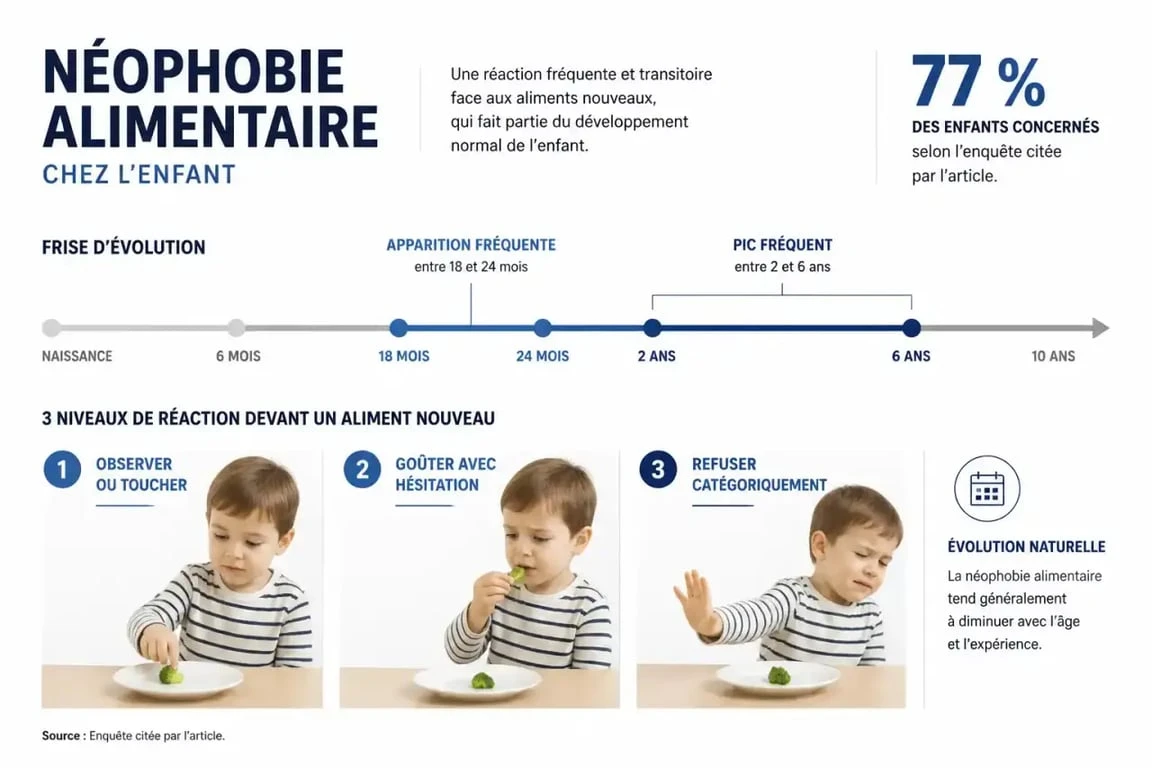 NÉOPHOBIE ALIMENTAIRE
CHEZ L'ENFANT

Une réaction fréquente et transitoire face aux aliments nouveaux, qui fait partie du développement normal de l'enfant.

77 %
DES ENFANTS CONCERNÉS
selon l'enquête citée par l'article.

FRISE D'ÉVOLUTION

APPARITION FRÉQUENTE
entre 18 et 24 mois

PIC FRÉQUENT
entre 2 et 6 ans

NAISSANCE
6 MOIS
18 MOIS
24 MOIS
2 ANS
6 ANS
10 ANS

3 NIVEAUX DE RÉACTION DEVANT UN ALIMENT NOUVEAU

1 OBSERVER OU TOUCHER

2 GOÛTER AVEC HÉSITATION

3 REFUSER CATÉGORIQUEMENT

ÉVOLUTION NATURELLE
La néophobie alimentaire tend généralement à diminuer avec l'âge et l'expérience.

Source : Enquête citée par l'article.